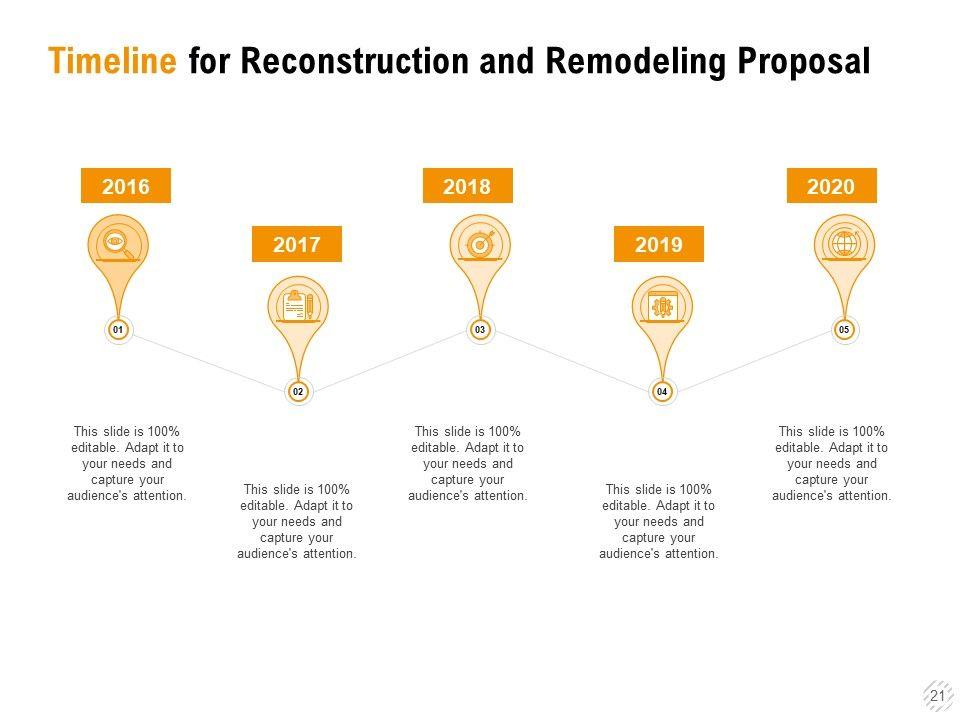 Timeline for Reconstruction and Remodeling Proposal

2016

01

This slide is 100% editable. Adapt it to your needs and capture your audience's attention.

2017

02

This slide is 100% editable. Adapt it to your needs and capture your audience's attention.

2018

03

This slide is 100% editable. Adapt it to your needs and capture your audience's attention.

2019

04

This slide is 100% editable. Adapt it to your needs and capture your audience's attention.

2020

05

This slide is 100% editable. Adapt it to your needs and capture your audience's attention.

21